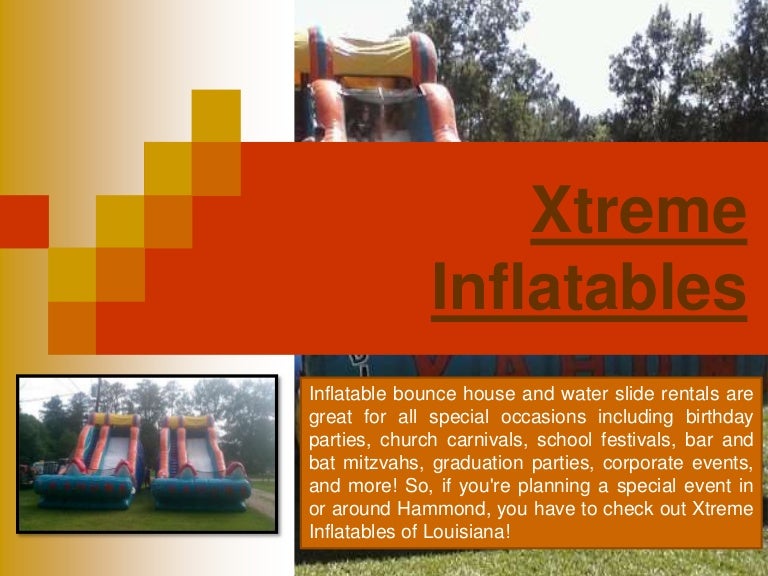 Xtreme Inflatables

Inflatable bounce house and water slide rentals are great for all special occasions including birthday parties, church carnivals, school festivals, bar and bat mitzvahs, graduation parties, corporate events, and more! So, if you're planning a special event in or around Hammond, you have to check out Xtreme Inflatables of Louisiana!